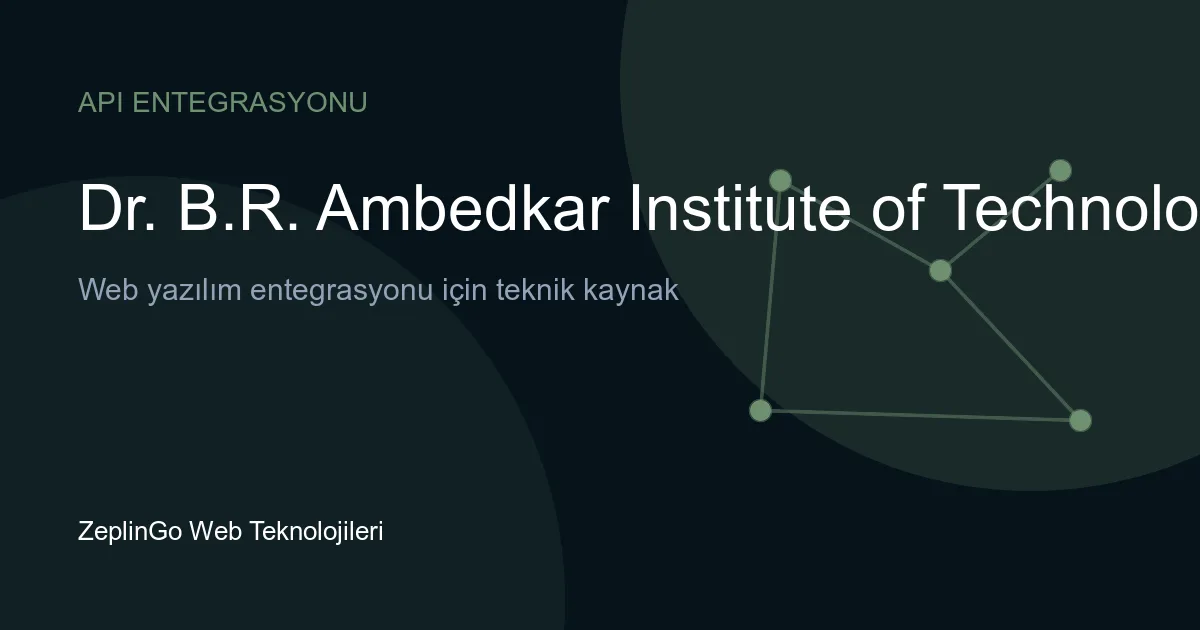 API ENTEGRASYONU

Dr. B.R. Ambedkar Institute of Technolo

Web yazılım entegrasyonu için teknik kaynak

ZeplinGo Web Teknolojileri